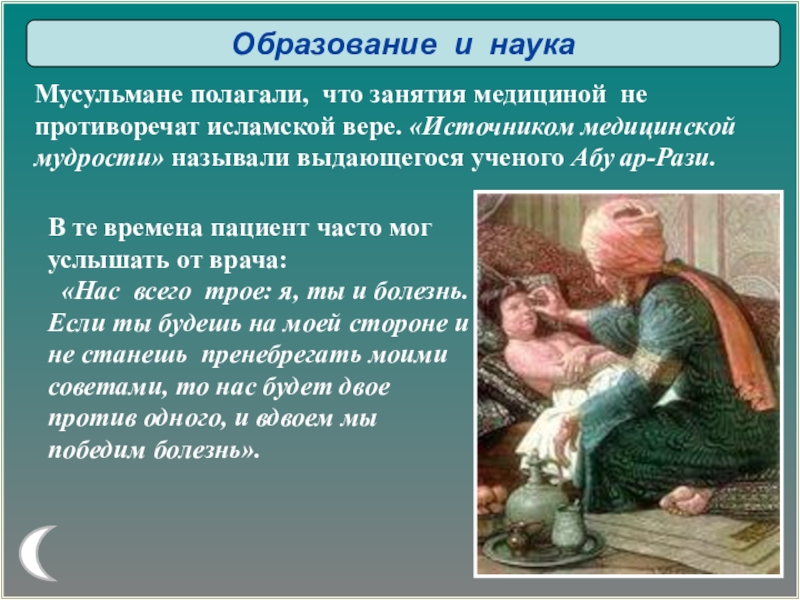 Образование и наука

Мусульмане полагали, что занятия медициной не противоречат исламской вере. «Источником медицинской мудрости» называли выдающегося ученого Абу ар-Рази.

В те времена пациент часто мог услышать от врача:
«Нас всего трое: я, ты и болезнь. Если ты будешь на моей стороне и не станешь пренебрегать моими советами, то нас будет двое против одного, и вдвоем мы победим болезнь».